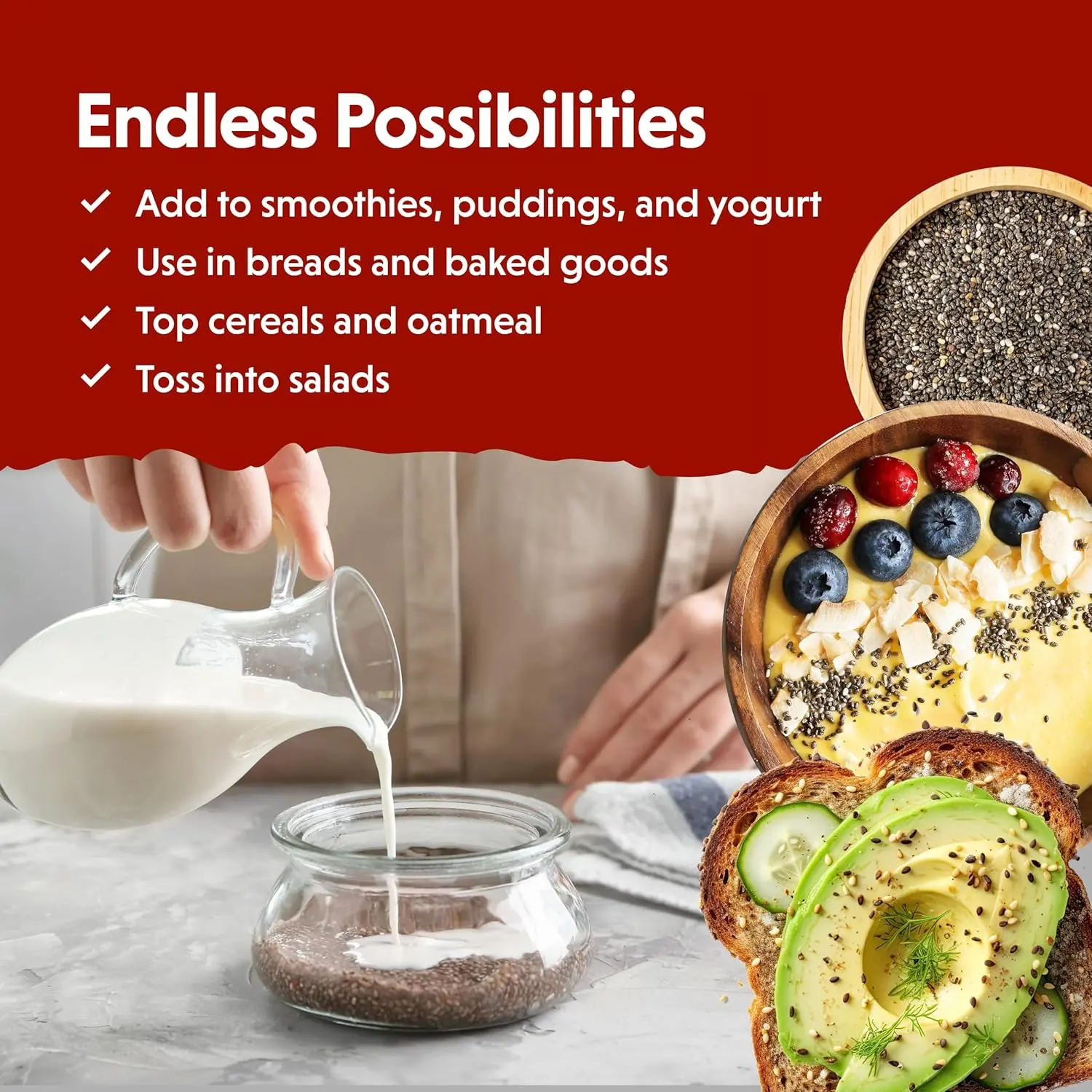 Endless Possibilities

✓ Add to smoothies, puddings, and yogurt
✓ Use in breads and baked goods
✓ Top cereals and oatmeal
✓ Toss into salads